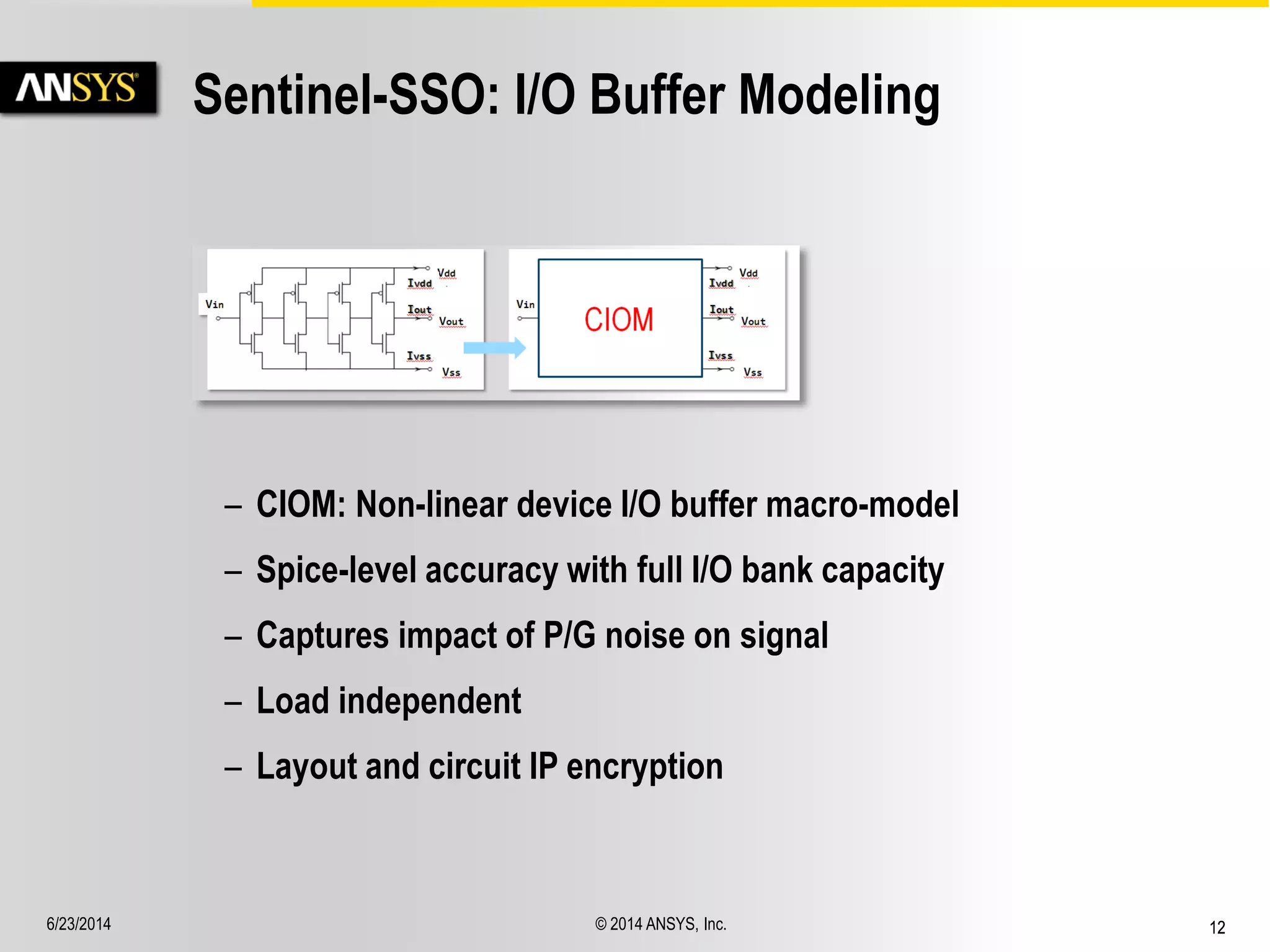 ANSYS

Sentinel-SSO: I/O Buffer Modeling

Vin
Vdd
Ivdd
Iout
Vout
Ivss
Vss

Vin
CIOM
Vdd
Ivdd
Iout
Vout
Ivss
Vss

– CIOM: Non-linear device I/O buffer macro-model

– Spice-level accuracy with full I/O bank capacity

– Captures impact of P/G noise on signal

– Load independent

– Layout and circuit IP encryption

6/23/2014

© 2014 ANSYS, Inc.

12